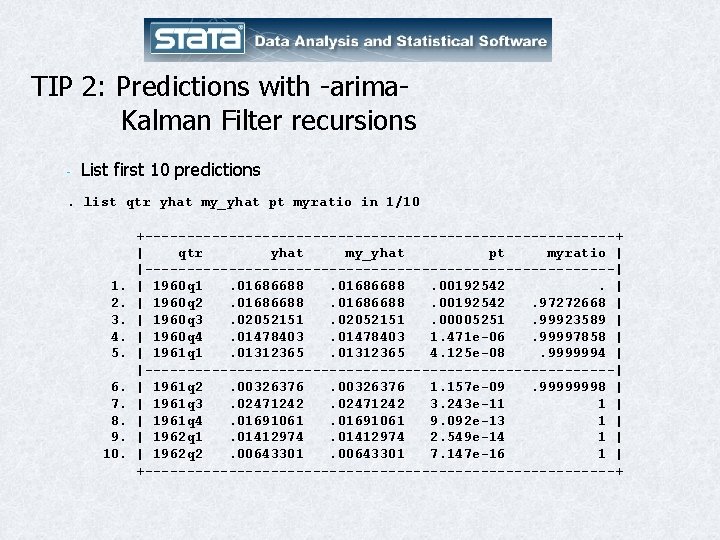 STATA Data Analysis and Statistical Software

TIP 2: Predictions with -arima- Kalman Filter recursions

- List first 10 predictions

. list qtr yhat my_yhat pt myratio in 1/10

|  | qtr | yhat | my_yhat | pt | myratio |
|---|---|---|---|---|---|
| 1. | 1960q1 | .01686688 | .01686688 | .00192542 | . |
| 2. | 1960q2 | .01686688 | .01686688 | .00192542 | .97272668 |
| 3. | 1960q3 | .02052151 | .02052151 | .00005251 | .99923589 |
| 4. | 1960q4 | .01478403 | .01478403 | 1.471e-06 | .99997858 |
| 5. | 1961q1 | .01312365 | .01312365 | 4.125e-08 | .9999994 |
| 6. | 1961q2 | .00326376 | .00326376 | 1.157e-09 | .99999998 |
| 7. | 1961q3 | .02471242 | .02471242 | 3.243e-11 | 1 |
| 8. | 1961q4 | .01691061 | .01691061 | 9.092e-13 | 1 |
| 9. | 1962q1 | .01412974 | .01412974 | 2.549e-14 | 1 |
| 10. | 1962q2 | .00643301 | .00643301 | 7.147e-16 | 1 |